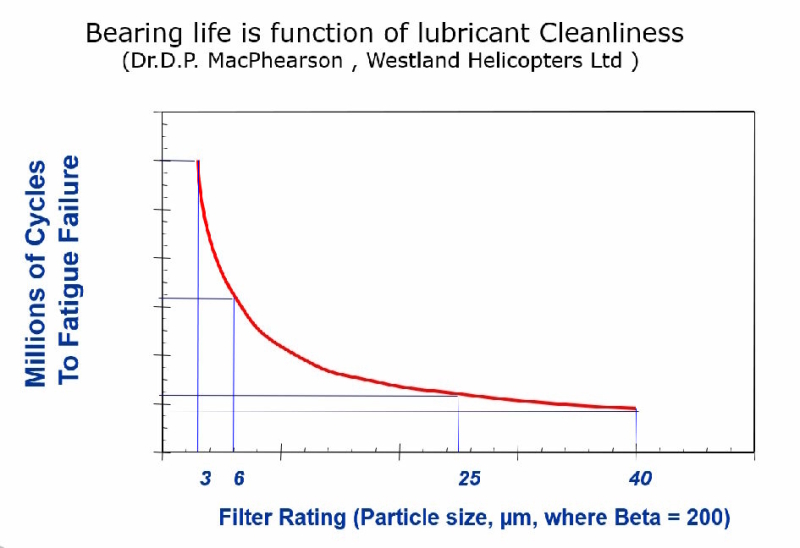 Bearing life is function of lubricant Cleanliness
(Dr.D.P. MacPhearson , Westland Helicopters Ltd )

Millions of Cycles
To Fatigue Failure

3 6 25 40

Filter Rating (Particle size, μm, where Beta = 200)